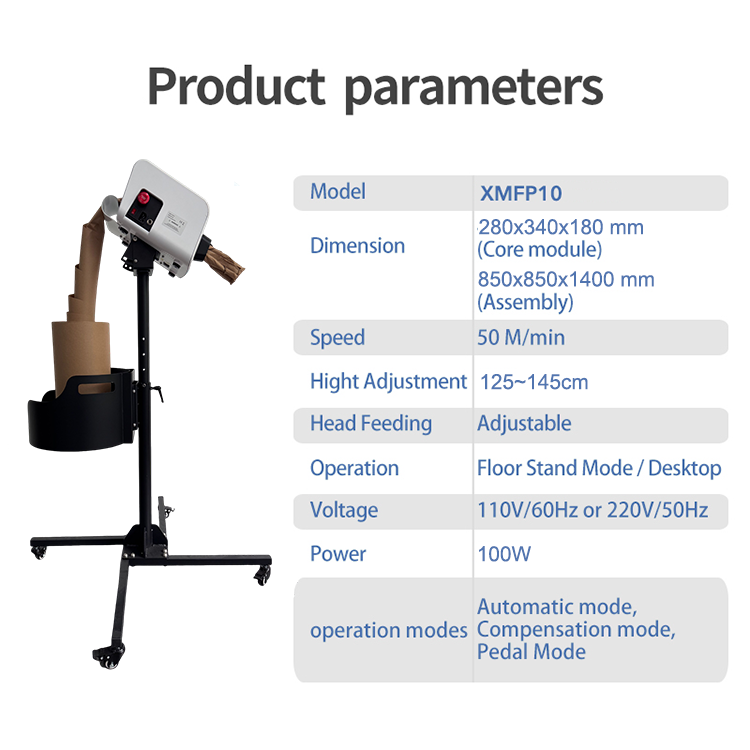 Product parameters

| Model | XMFP10 |
|---|---|
| Dimension | 280x340x180 mm (Core module) 850x850x1400 mm (Assembly) |
| Speed | 50 M/min |
| Hight Adjustment | 125~145cm |
| Head Feeding | Adjustable |
| Operation | Floor Stand Mode / Desktop |
| Voltage | 110V/60Hz or 220V/50Hz |
| Power | 100W |
| operation modes | Automatic mode, Compensation mode, Pedal Mode |